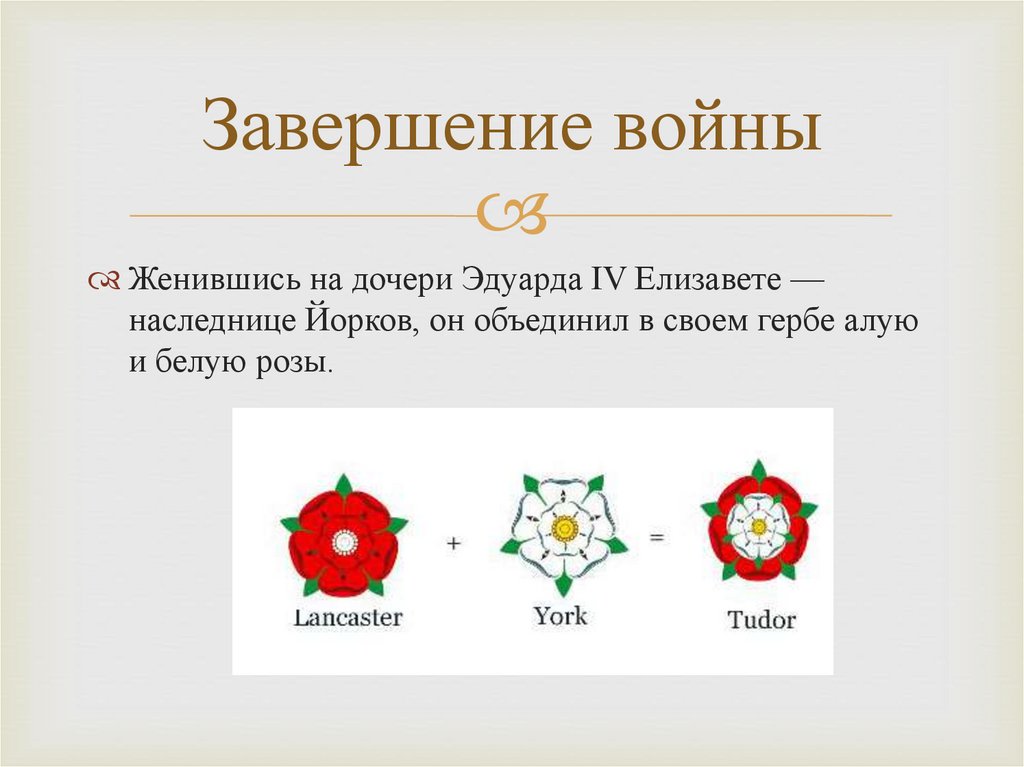 Завершение войны

Женившись на дочери Эдуарда IV Елизавете — наследнице Йорков, он объединил в своем гербе алую и белую розы.

Lancaster + York = Tudor